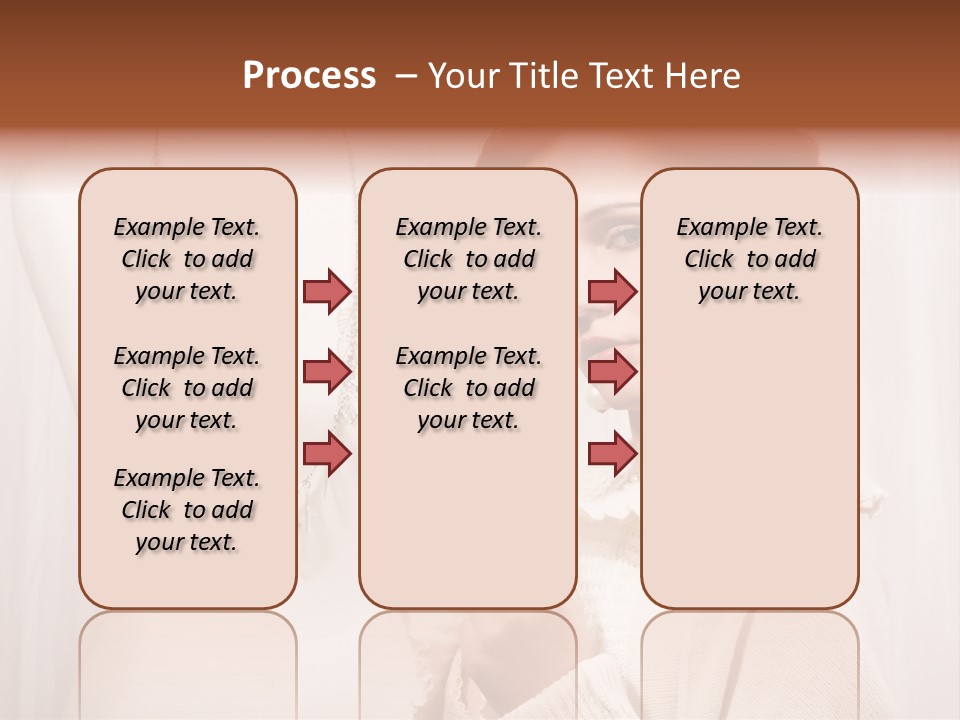 Process – Your Title Text Here

Example Text. Click to add your text.

Example Text. Click to add your text.

Example Text. Click to add your text.

Example Text. Click to add your text.

Example Text. Click to add your text.

Example Text. Click to add your text.